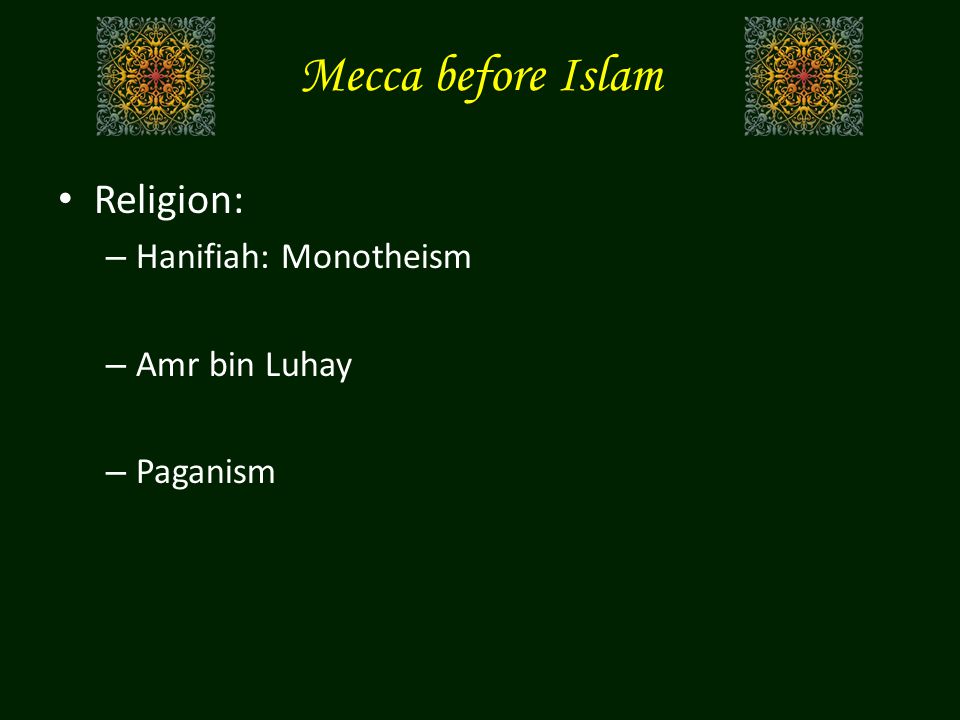 Mecca before Islam

• Religion:
– Hanifiah: Monotheism

– Amr bin Luhay

– Paganism